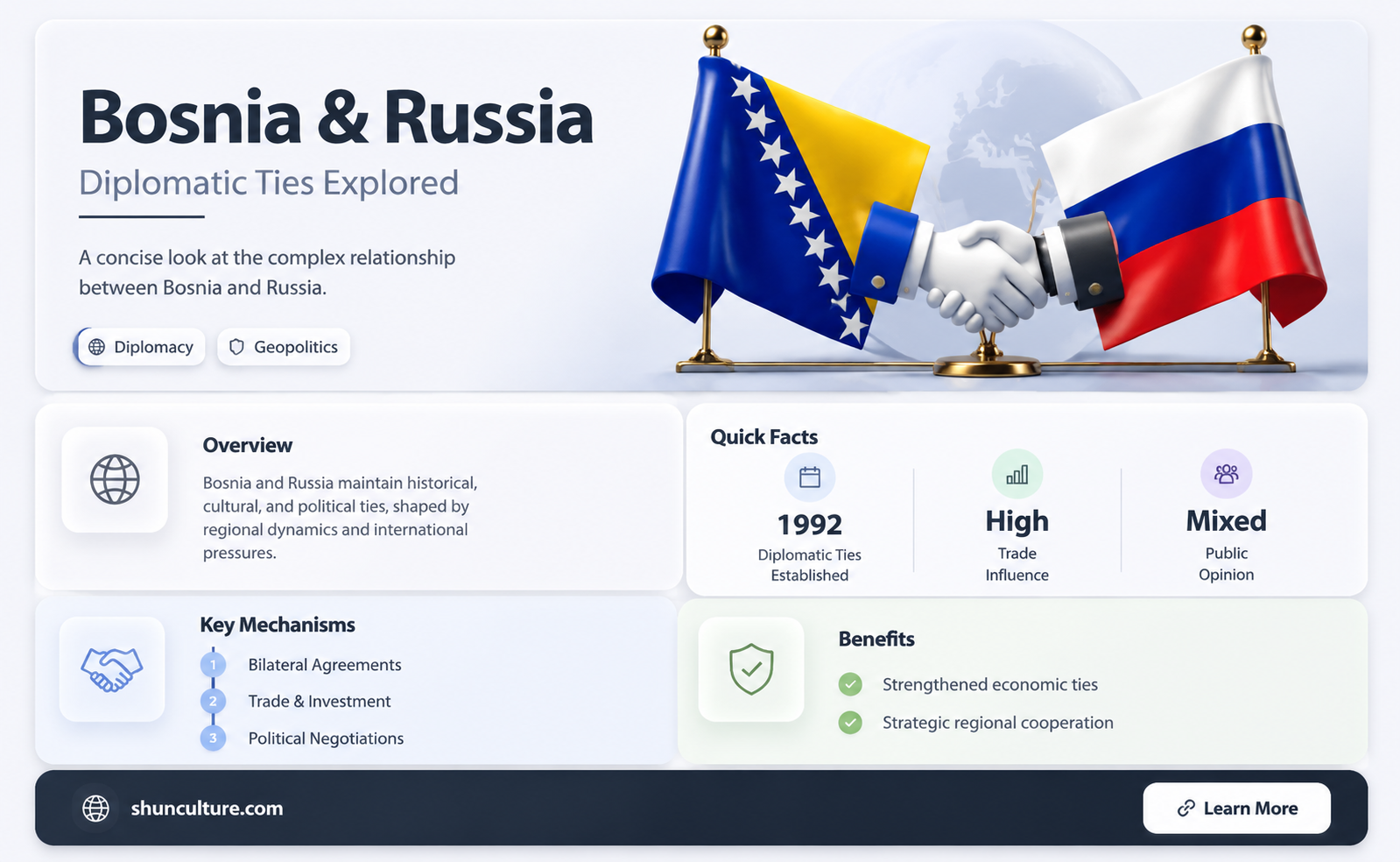 Bosnia & Russia

Diplomatic Ties Explored

A concise look at the complex relationship between Bosnia and Russia.

Diplomacy

Geopolitics

Overview

Bosnia and Russia maintain historical, cultural, and political ties, shaped by regional dynamics and international pressures.

Quick Facts

1992
Diplomatic Ties Established

High
Trade Influence

Mixed
Public Opinion

Key Mechanisms

1 Bilateral Agreements
2 Trade & Investment
3 Political Negotiations

Benefits

Strengthened economic ties
Strategic regional cooperation

shunculture.com

Learn More